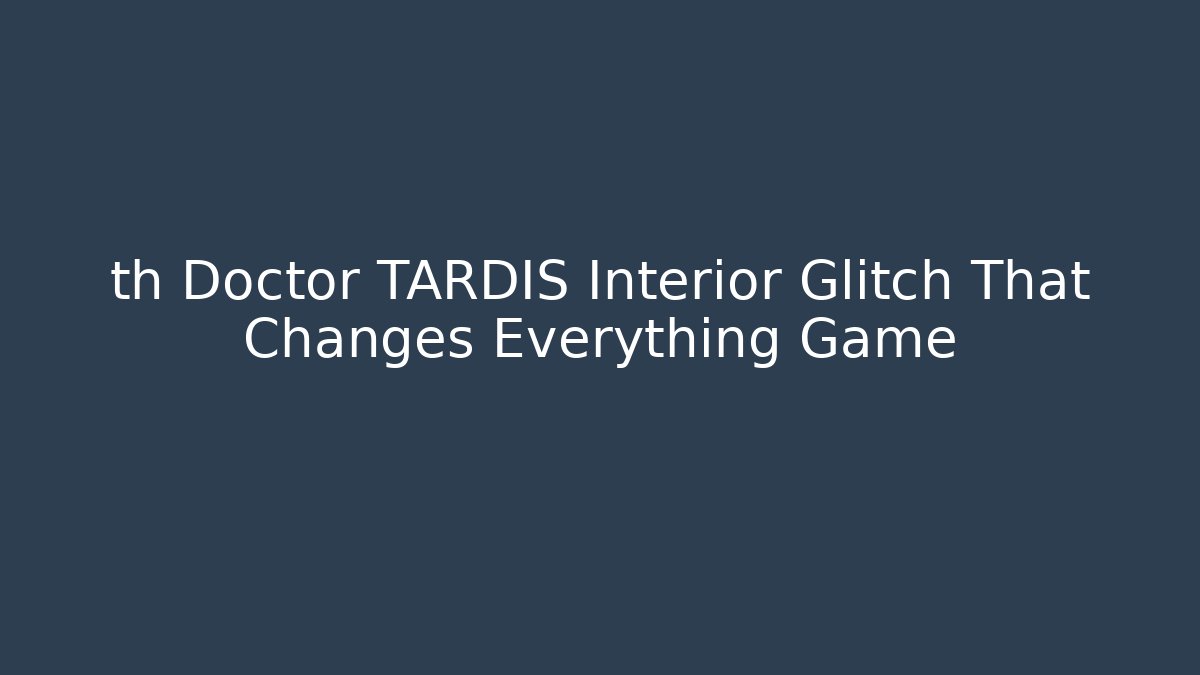 th Doctor TARDIS Interior Glitch That Changes Everything Game